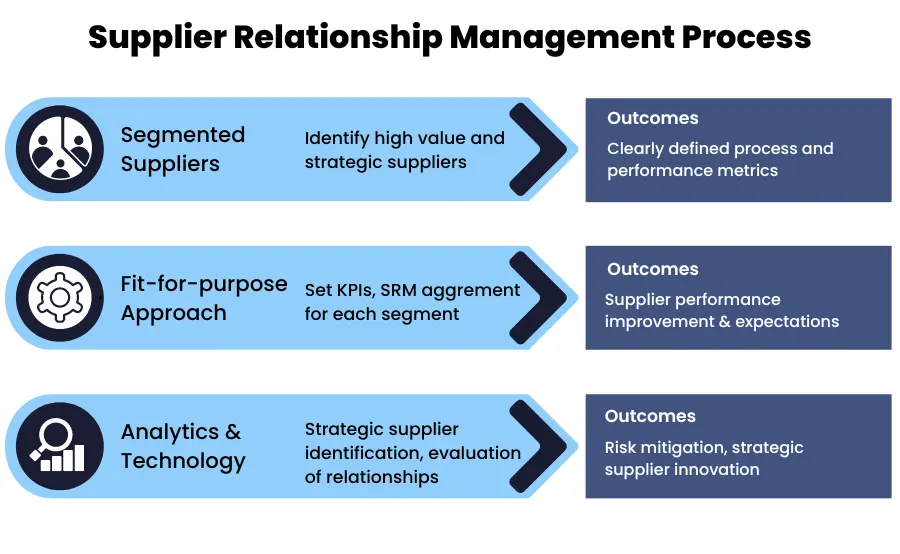 Supplier Relationship Management Process

Segmented Suppliers

Identify high value and strategic suppliers

Outcomes

Clearly defined process and performance metrics

Fit-for-purpose Approach

Set KPIs, SRM aggrement for each segment

Outcomes

Supplier performance improvement & expectations

Analytics & Technology

Strategic supplier identification, evaluation of relationships

Outcomes

Risk mitigation, strategic supplier innovation